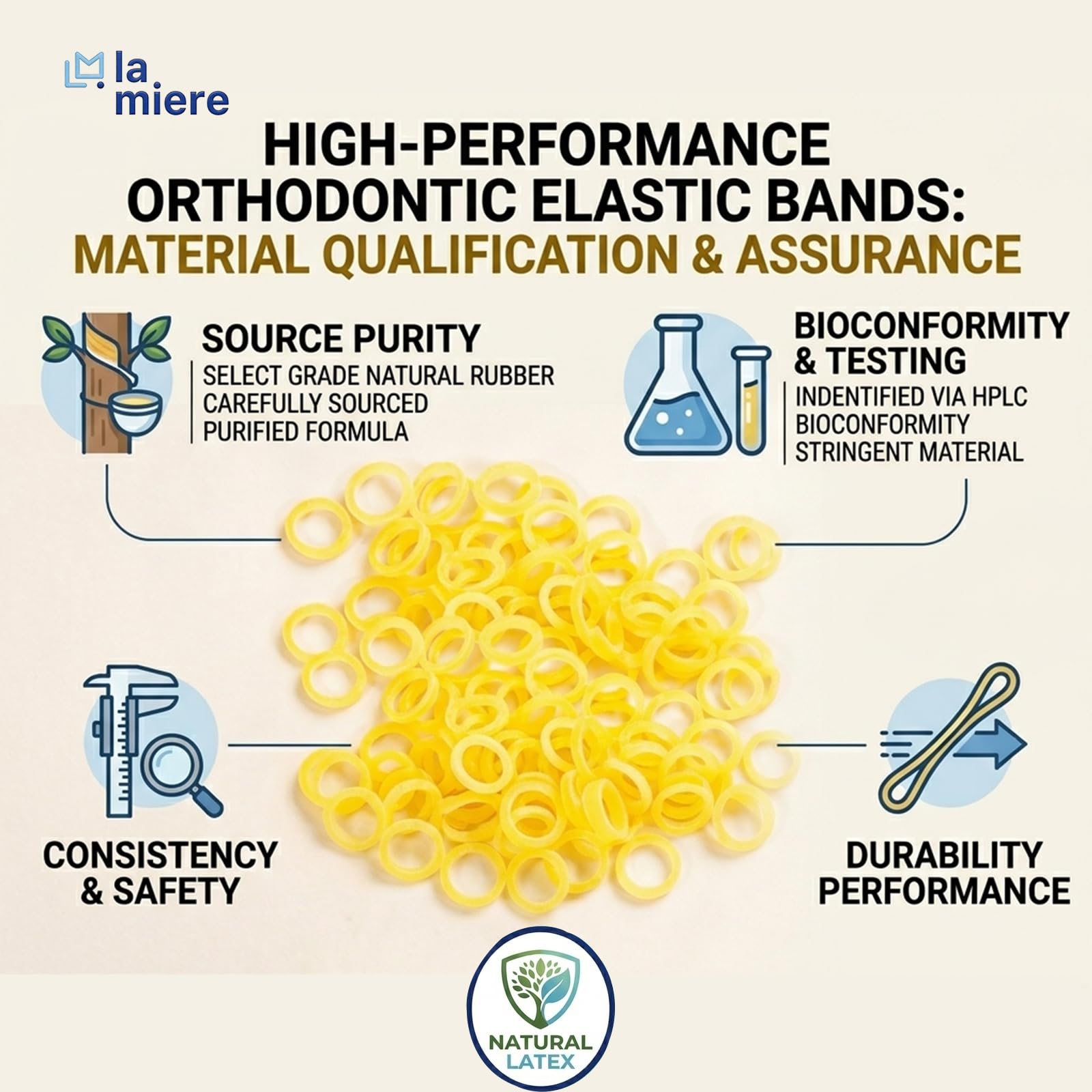 la miere

HIGH-PERFORMANCE ORTHODONTIC ELASTIC BANDS: MATERIAL QUALIFICATION & ASSURANCE

SOURCE PURITY
SELECT GRADE NATURAL RUBBER
CAREFULLY SOURCED
PURIFIED FORMULA

BIOCONFORMITY & TESTING
INDENTIFIED VIA HPLC
BIOCONFORMITY
STRINGENT MATERIAL

CONSISTENCY & SAFETY

DURABILITY PERFORMANCE

NATURAL LATEX